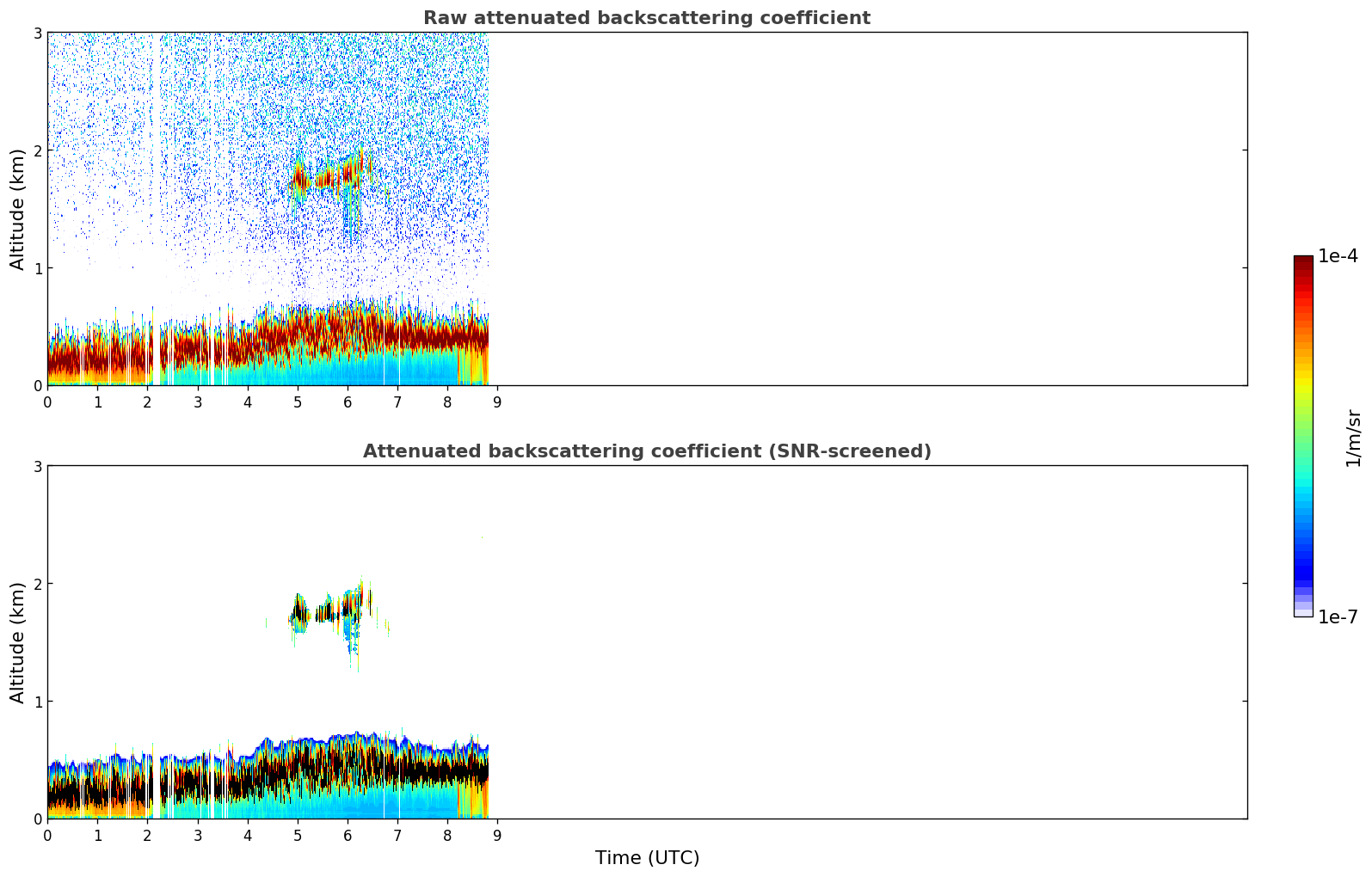 Raw attenuated backscattering coefficient

Altitude (km)

3
2
1
0

0 1 2 3 4 5 6 7 8 9

Attenuated backscattering coefficient (SNR-screened)

Altitude (km)

3
2
1
0

0 1 2 3 4 5 6 7 8 9

Time (UTC)

1e-4

1/m/sr

1e-7